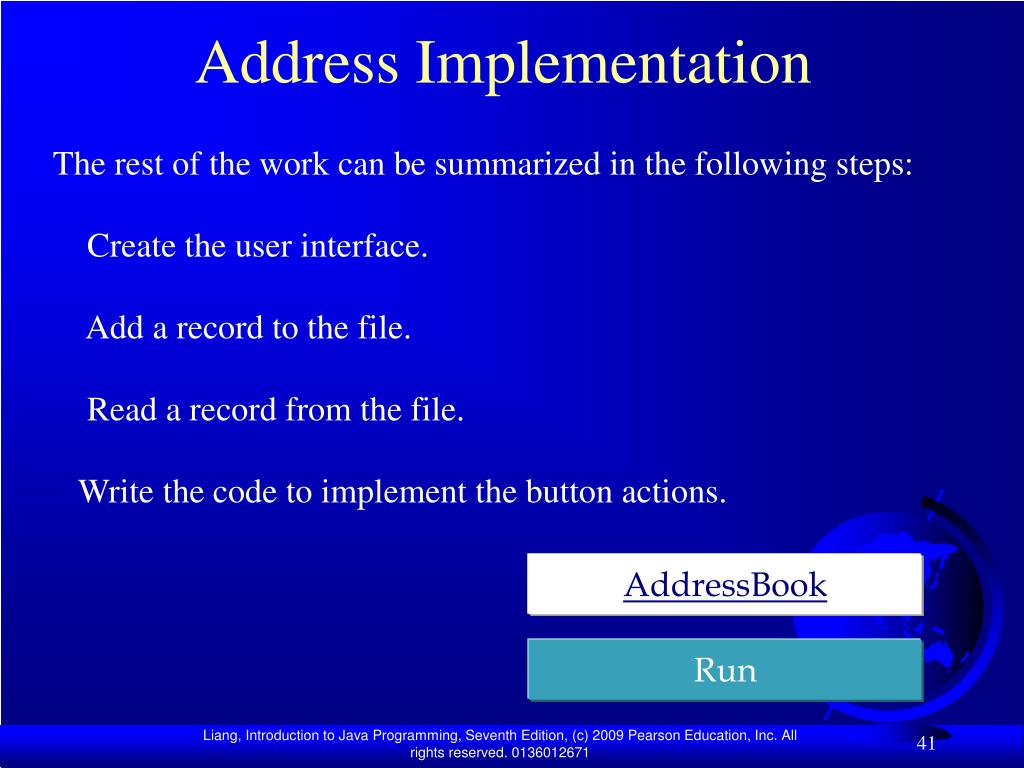 Address Implementation

The rest of the work can be summarized in the following steps:

Create the user interface.

Add a record to the file.

Read a record from the file.

Write the code to implement the button actions.

AddressBook

Run

Liang, Introduction to Java Programming, Seventh Edition, (c) 2009 Pearson Education, Inc. All rights reserved. 0136012671

41